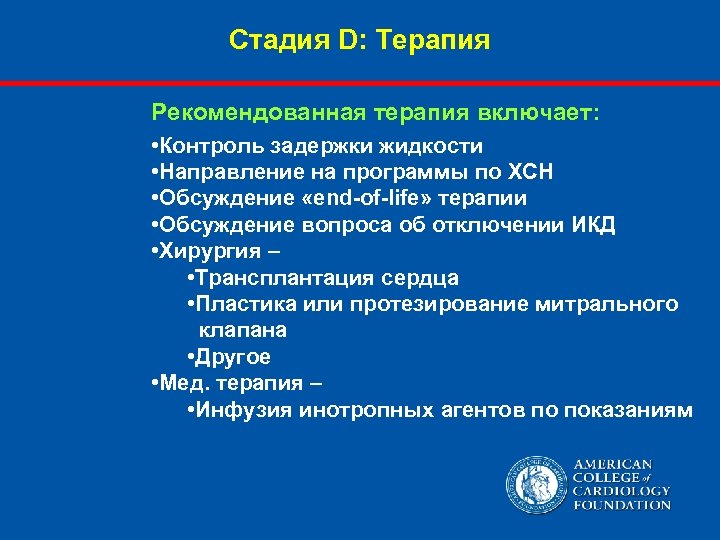 Стадия D: Терапия

Рекомендованная терапия включает:

•Контроль задержки жидкости
•Направление на программы по ХСН
•Обсуждение «end-of-life» терапии
•Обсуждение вопроса об отключении ИКД
•Хирургия –
•Трансплантация сердца
•Пластика или протезирование митрального клапана
•Другое
•Мед. терапия –
•Инфузия инотропных агентов по показаниям

AMERICAN COLLEGE of CARDIOLOGY FOUNDATION